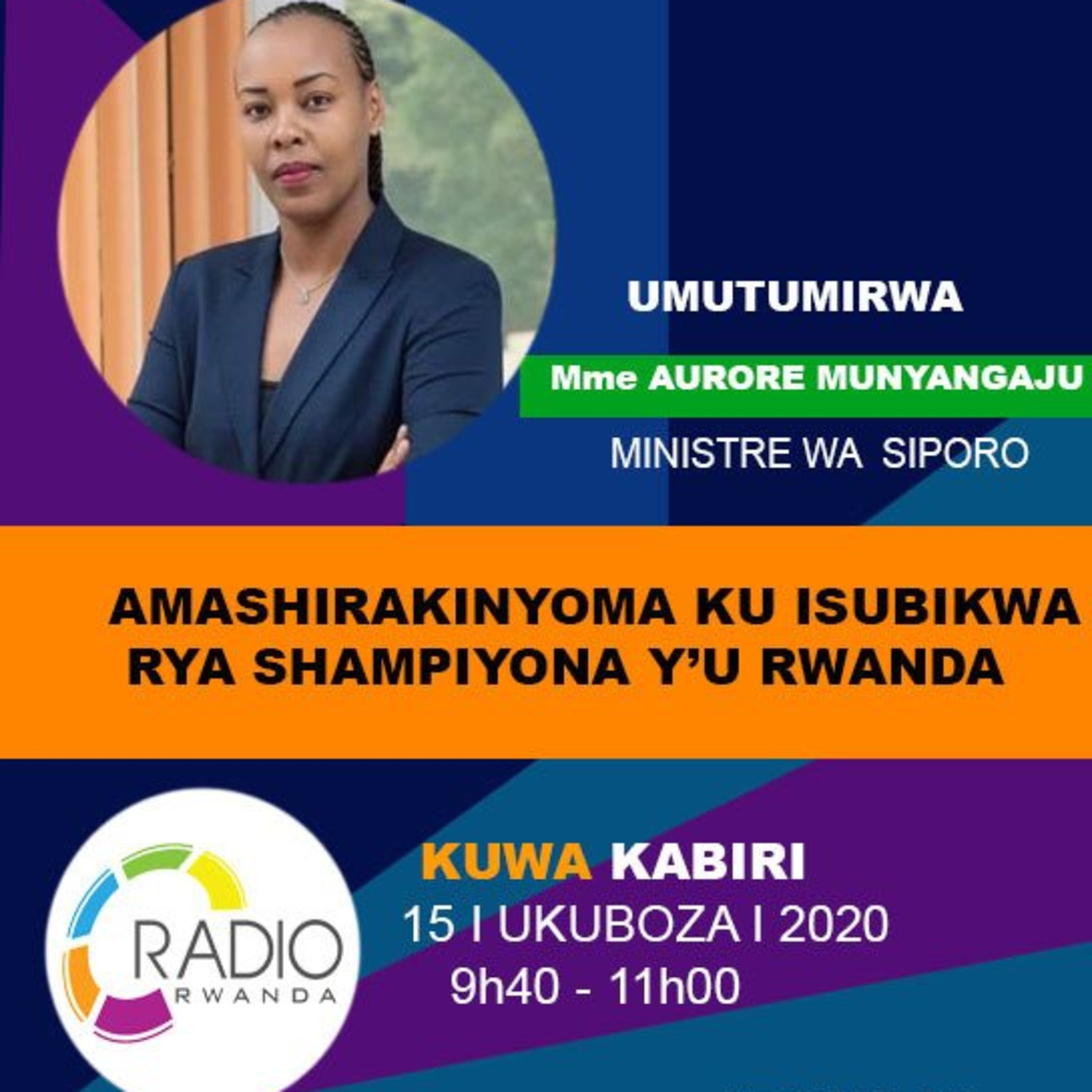 UMUTUMIRWA

Mme AURORE MUNYANGAJU

MINISTRE WA SIPORO

AMASHIRAKINYOMA KU ISUBIKWA RYA SHAMPIYONA Y'U RWANDA

RADIO RWANDA

KUWA KABIRI

15 I UKUBOZA I 2020

9h40 - 11h00